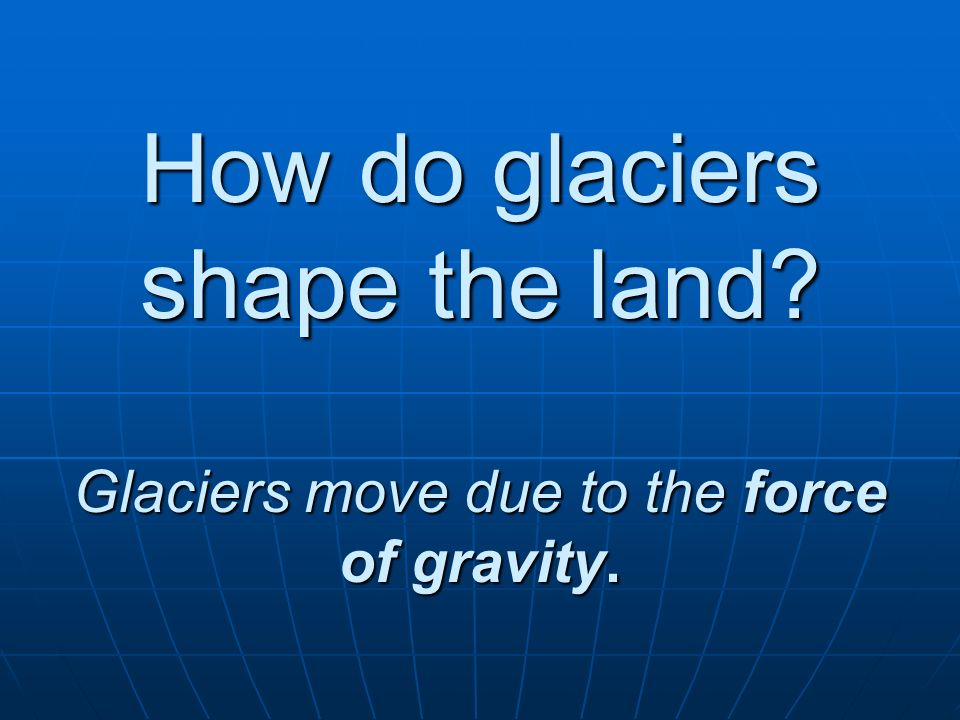 How do glaciers shape the land?

Glaciers move due to the force of gravity.